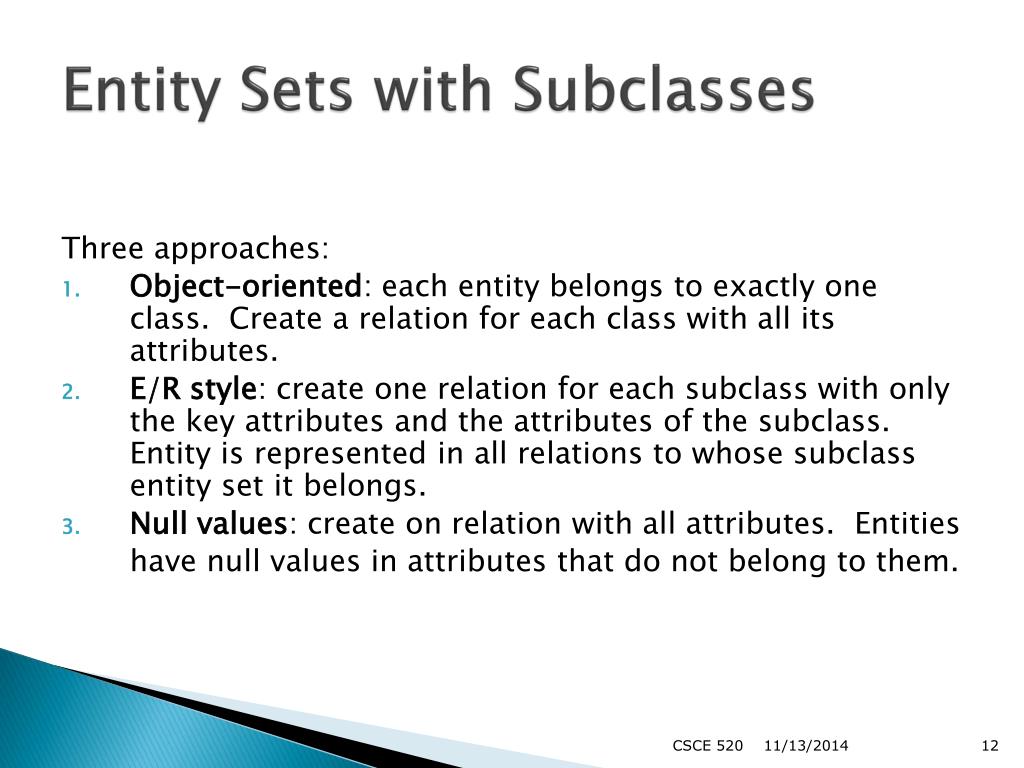 Entity Sets with Subclasses

Three approaches:

1. Object-oriented: each entity belongs to exactly one class. Create a relation for each class with all its attributes.
2. E/R style: create one relation for each subclass with only the key attributes and the attributes of the subclass. Entity is represented in all relations to whose subclass entity set it belongs.
3. Null values: create on relation with all attributes. Entities have null values in attributes that do not belong to them.

CSCE 520 11/13/2014 12